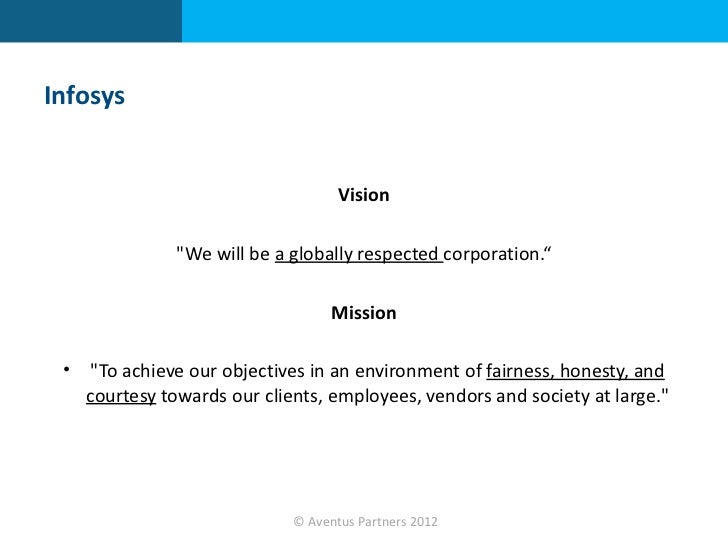 Infosys

Vision

"We will be a globally respected corporation.“

Mission

• "To achieve our objectives in an environment of fairness, honesty, and courtesy towards our clients, employees, vendors and society at large."

© Aventus Partners 2012